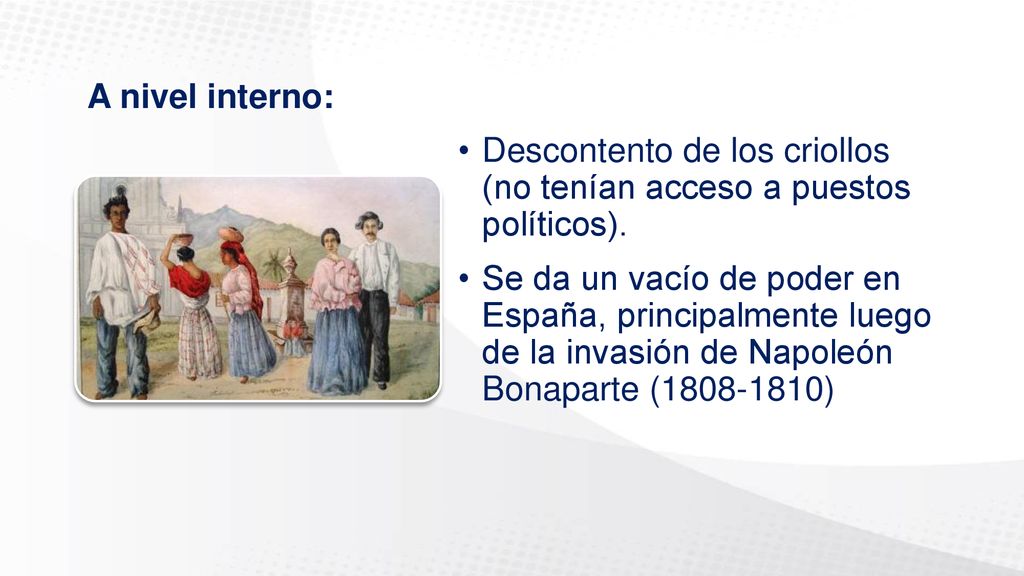 A nivel interno:

• Descontento de los criollos (no tenían acceso a puestos políticos).

• Se da un vacío de poder en España, principalmente luego de la invasión de Napoleón Bonaparte (1808-1810)